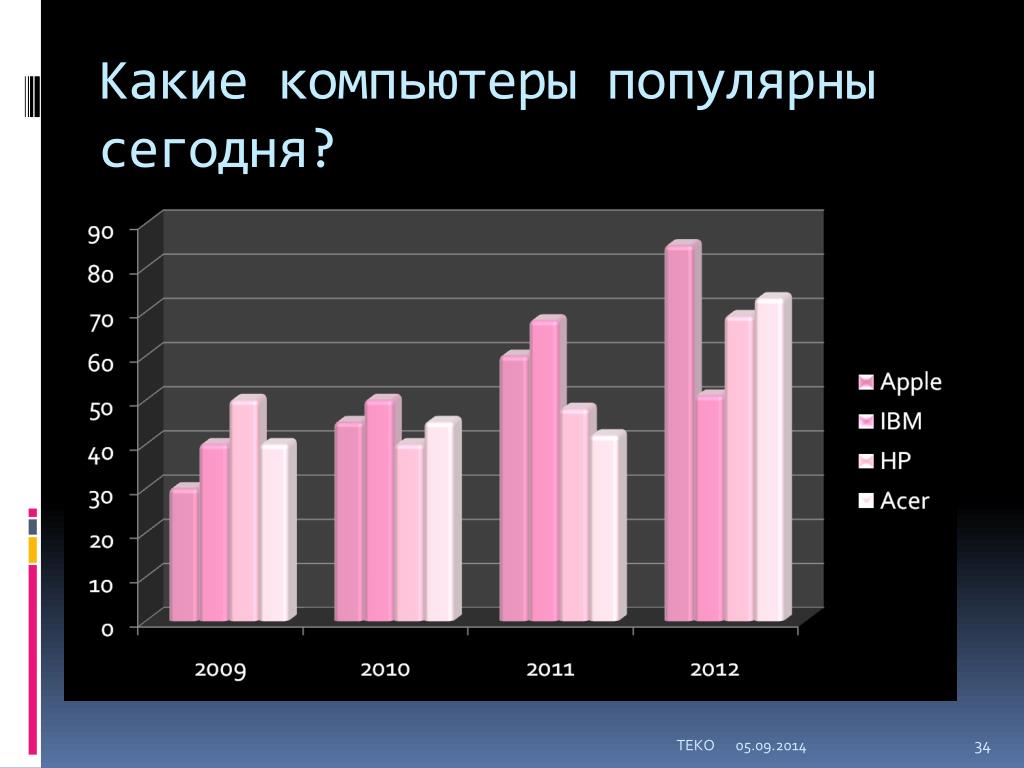 Какие компьютеры популярны сегодня?

90
80
70
60
50
40
30
20
10
0

2009
2010
2011
2012

Apple
IBM
HP
Acer

TEKO 05.09.2014 34